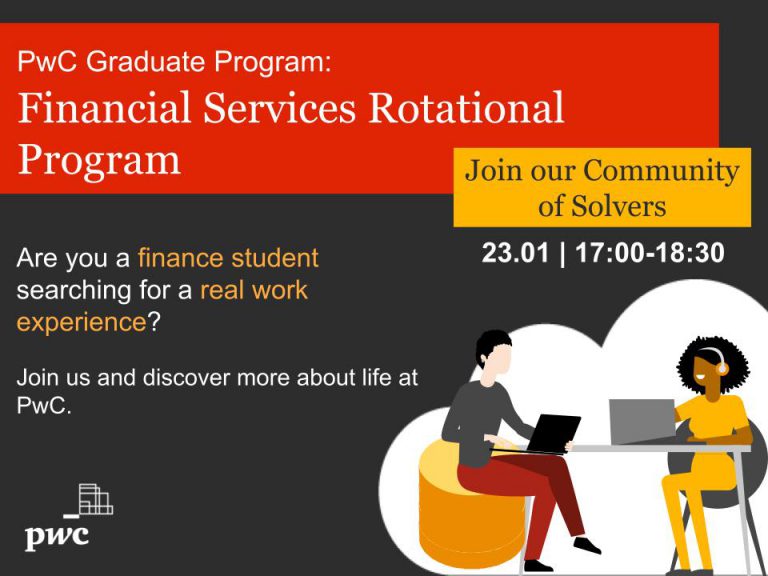 PwC Graduate Program:
Financial Services Rotational Program

Join our Community of Solvers

23.01 | 17:00-18:30

Are you a finance student searching for a real work experience?

Join us and discover more about life at PwC.

pwc